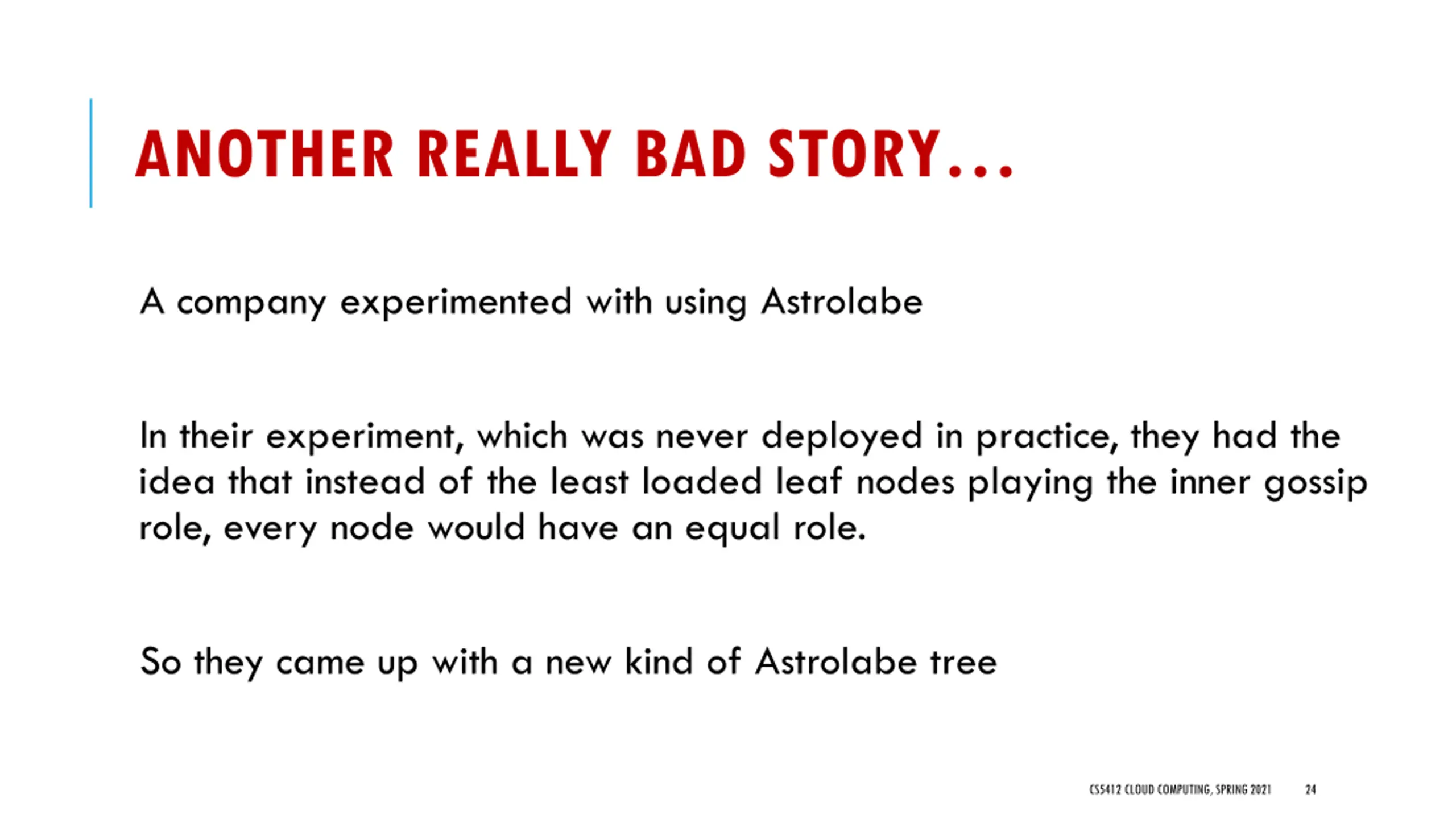 ANOTHER REALLY BAD STORY…

A company experimented with using Astrolabe

In their experiment, which was never deployed in practice, they had the idea that instead of the least loaded leaf nodes playing the inner gossip role, every node would have an equal role.

So they came up with a new kind of Astrolabe tree

CS5412 CLOUD COMPUTING, SPRING 2021 24